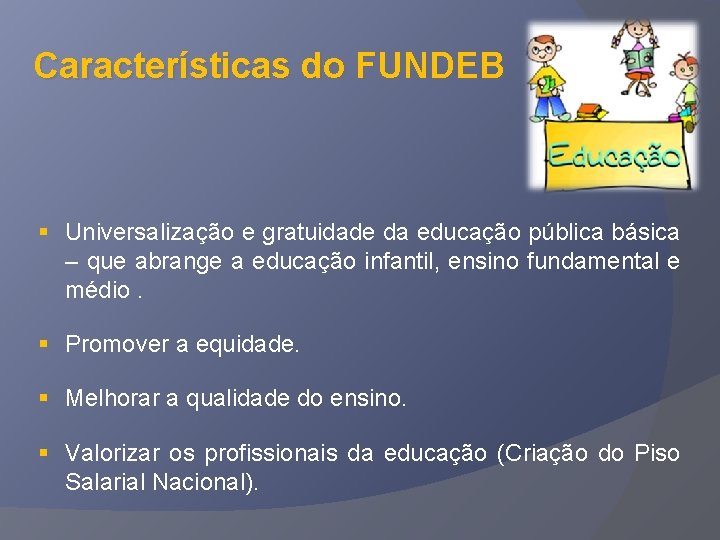 Características do FUNDEB

Educação

• Universalização e gratuidade da educação pública básica – que abrange a educação infantil, ensino fundamental e médio .

• Promover a equidade.

• Melhorar a qualidade do ensino.

• Valorizar os profissionais da educação (Criação do Piso Salarial Nacional).